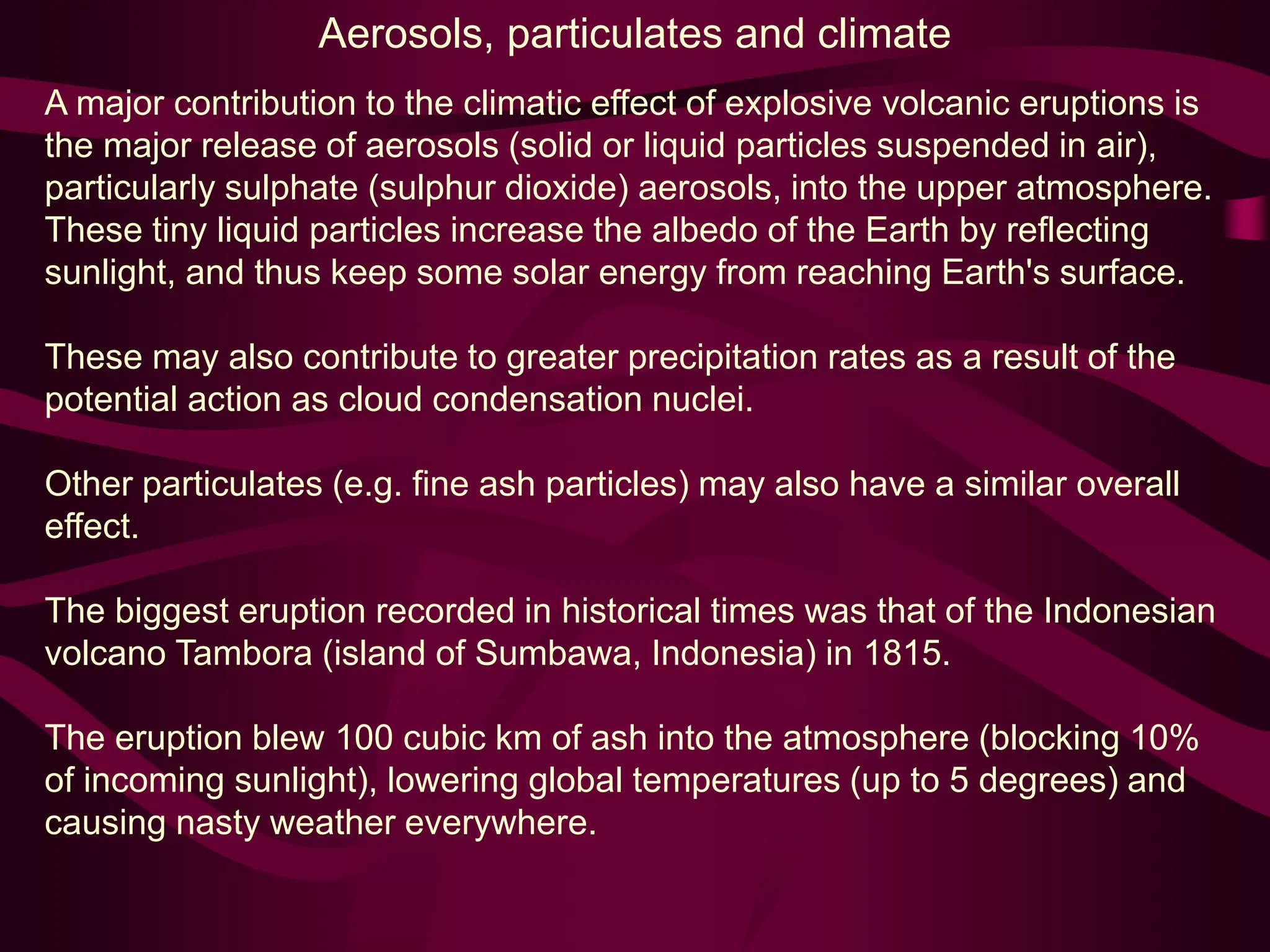 Aerosols, particulates and climate

A major contribution to the climatic effect of explosive volcanic eruptions is the major release of aerosols (solid or liquid particles suspended in air), particularly sulphate (sulphur dioxide) aerosols, into the upper atmosphere. These tiny liquid particles increase the albedo of the Earth by reflecting sunlight, and thus keep some solar energy from reaching Earth's surface.

These may also contribute to greater precipitation rates as a result of the potential action as cloud condensation nuclei.

Other particulates (e.g. fine ash particles) may also have a similar overall effect.

The biggest eruption recorded in historical times was that of the Indonesian volcano Tambora (island of Sumbawa, Indonesia) in 1815.

The eruption blew 100 cubic km of ash into the atmosphere (blocking 10% of incoming sunlight), lowering global temperatures (up to 5 degrees) and causing nasty weather everywhere.